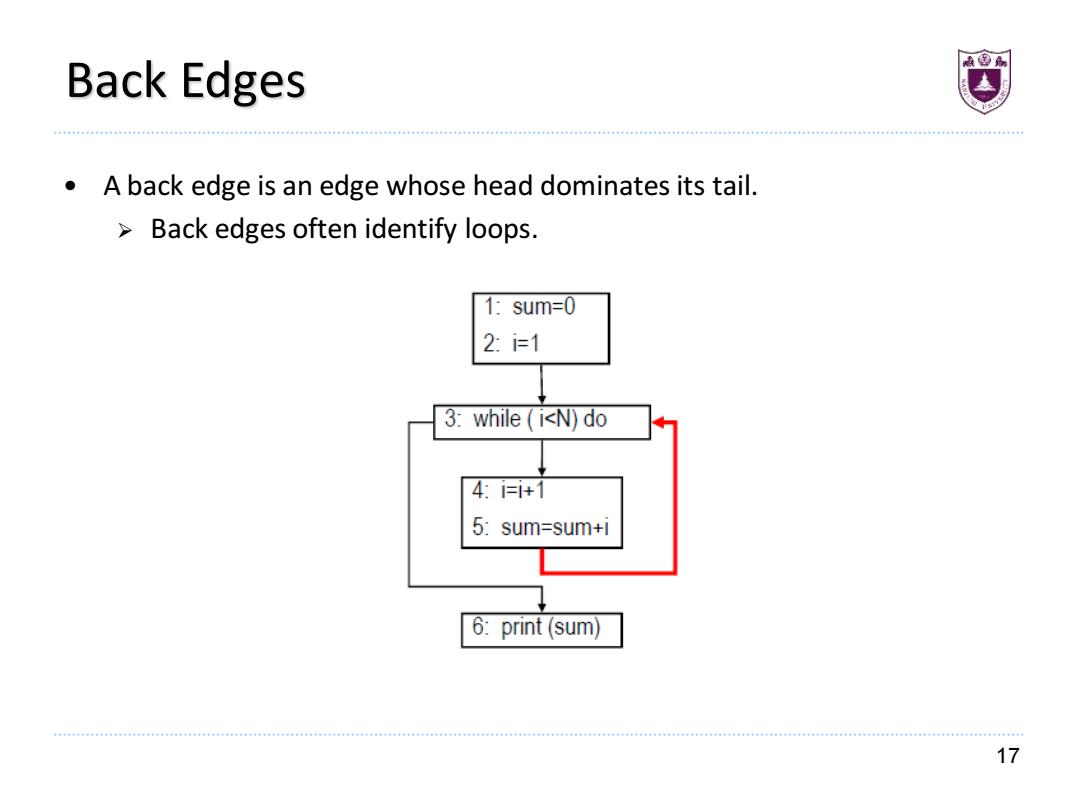 Back Edges

• A back edge is an edge whose head dominates its tail.
  ➢ Back edges often identify loops.

1: sum=0
2: i=1

3: while ( i<N) do

4: i=i+1
5: sum=sum+i

6: print (sum)

17